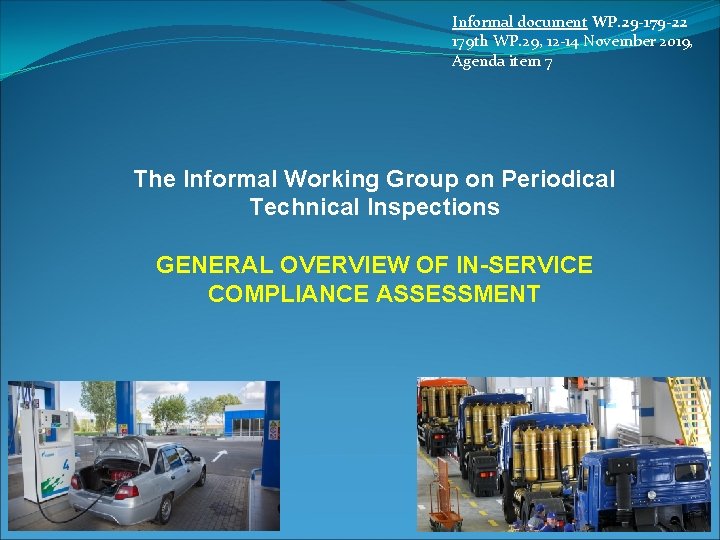 Informal document WP.29-179-22
179th WP.29, 12-14 November 2019,
Agenda item 7

The Informal Working Group on Periodical Technical Inspections

GENERAL OVERVIEW OF IN-SERVICE COMPLIANCE ASSESSMENT

4